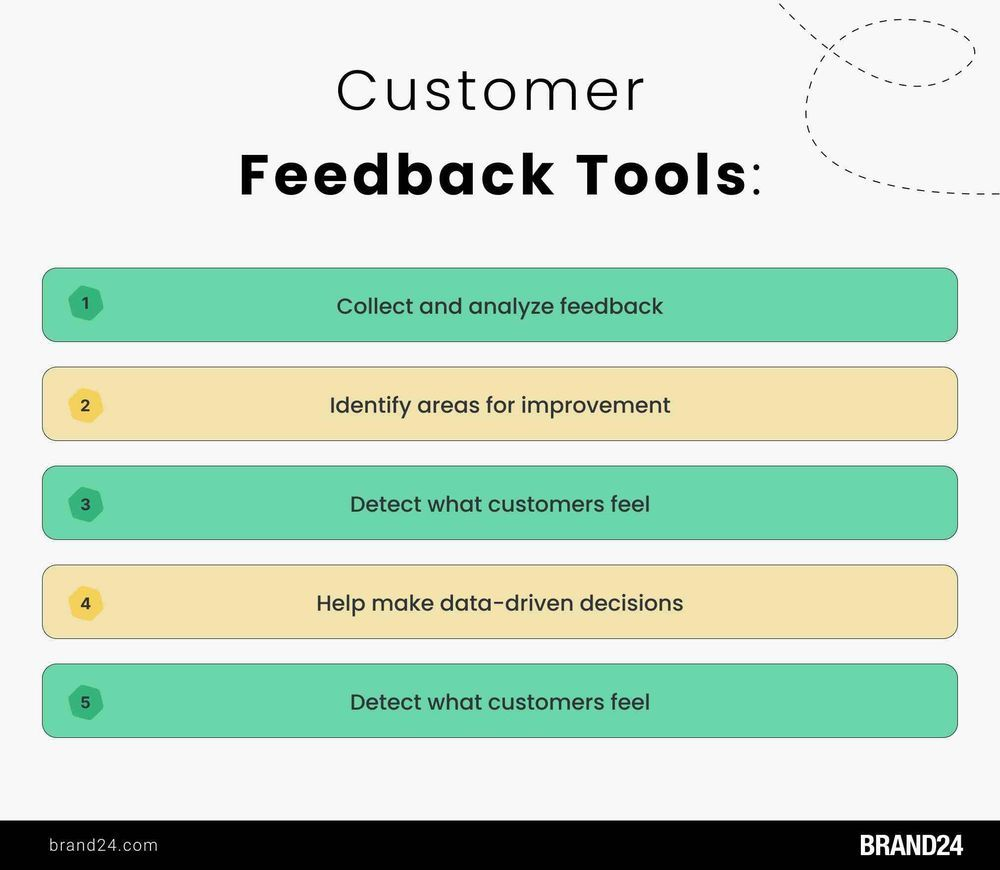 Customer
Feedback Tools:

1 Collect and analyze feedback

2 Identify areas for improvement

3 Detect what customers feel

4 Help make data-driven decisions

5 Detect what customers feel

brand24.com

BRAND24